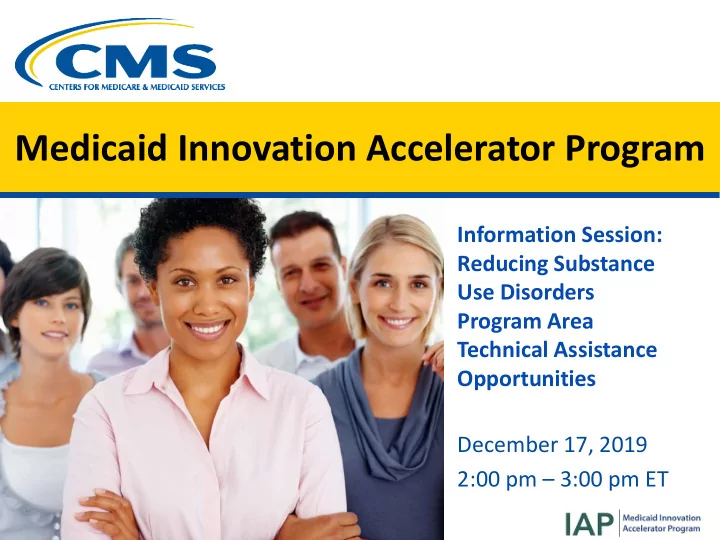 CMS
CENTERS FOR MEDICARE & MEDICAID SERVICES

Medicaid Innovation Accelerator Program

Information Session: Reducing Substance Use Disorders Program Area Technical Assistance Opportunities

December 17, 2019
2:00 pm – 3:00 pm ET

IAP Medicaid Innovation Accelerator Program